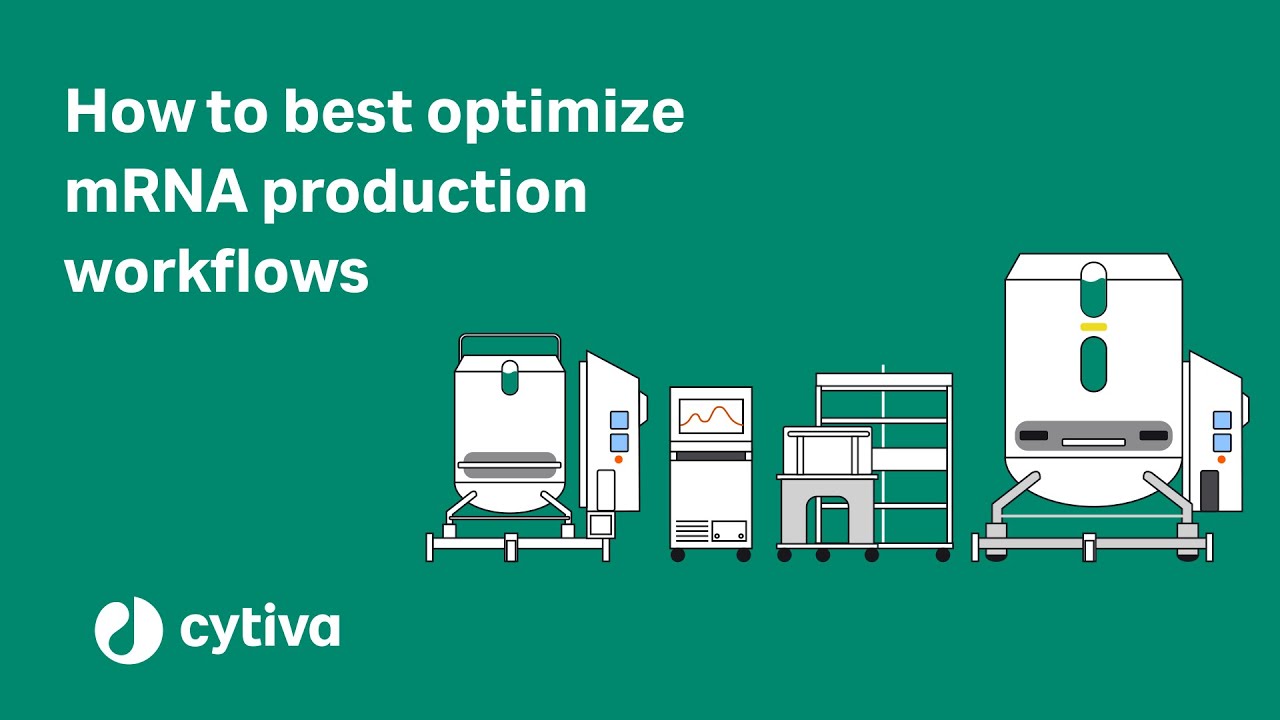 How to best optimize mRNA production workflows

cytiva